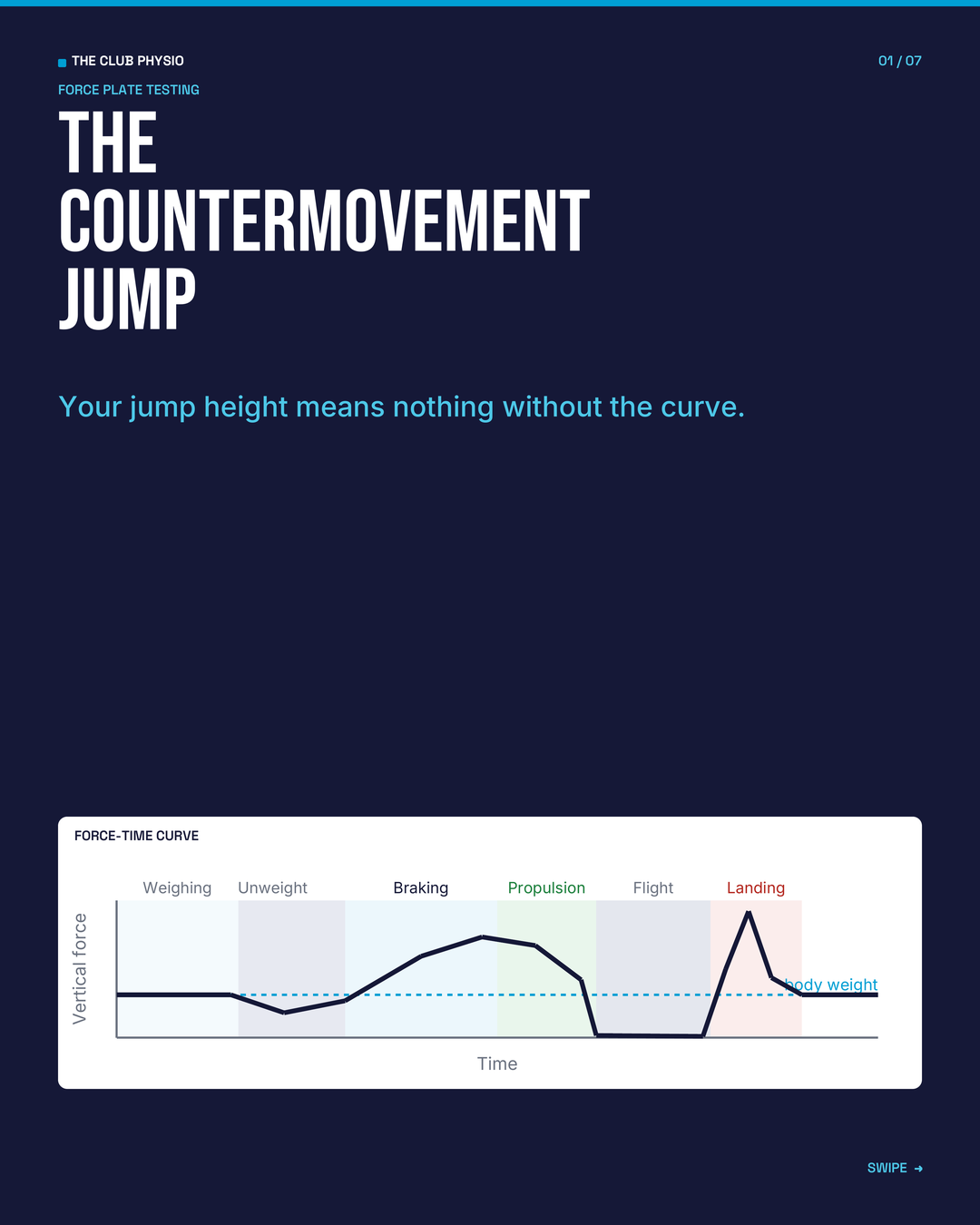 THE CLUB PHYSIO

01 / 07

FORCE PLATE TESTING

THE COUNTERMOVEMENT JUMP

Your jump height means nothing without the curve.

FORCE-TIME CURVE

Weighing
Unweight
Braking
Propulsion
Flight
Landing

Vertical force

body weight

Time

SWIPE →